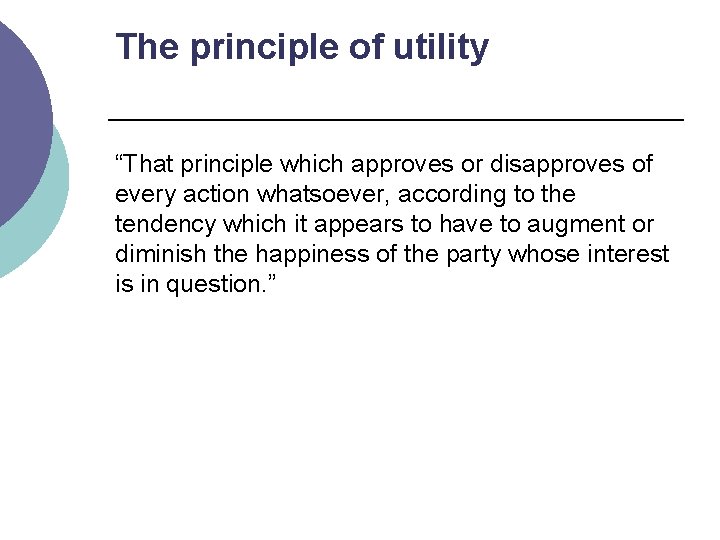 The principle of utility

“That principle which approves or disapproves of every action whatsoever, according to the tendency which it appears to have to augment or diminish the happiness of the party whose interest is in question.”